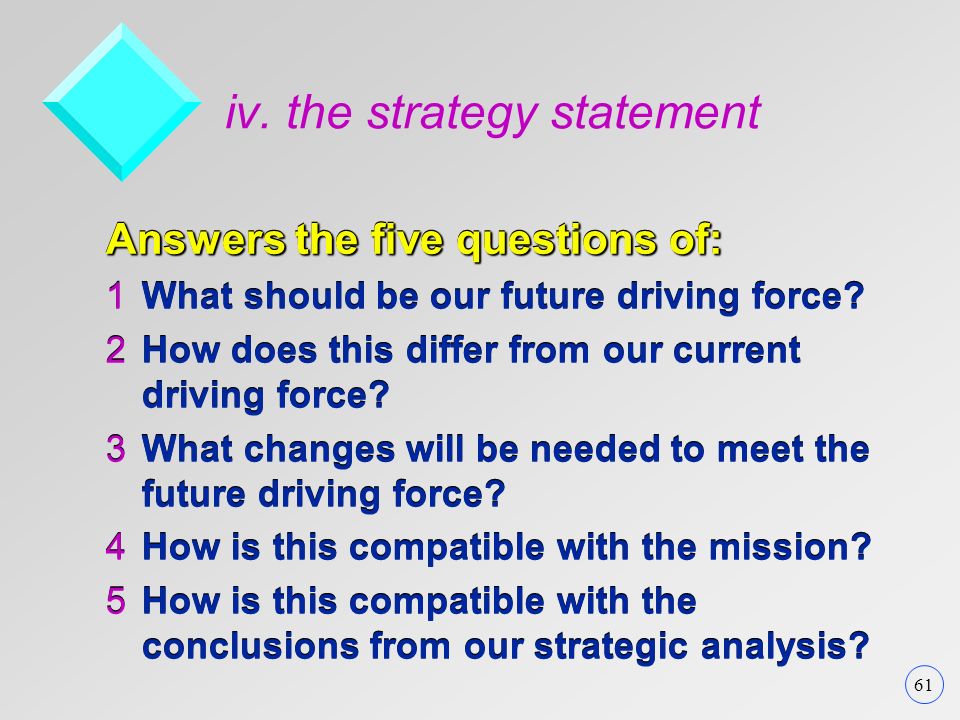 iv. the strategy statement

Answers the five questions of:

1 What should be our future driving force?

2 How does this differ from our current driving force?

3 What changes will be needed to meet the future driving force?

4 How is this compatible with the mission?

5 How is this compatible with the conclusions from our strategic analysis?

61